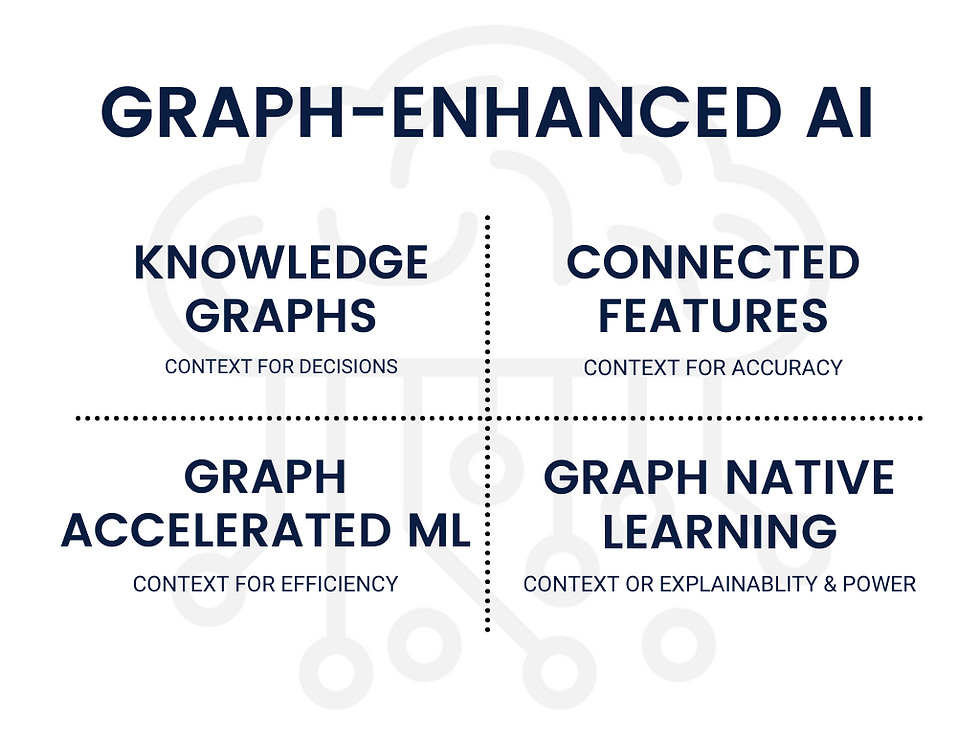 GRAPH-ENHANCED AI

KNOWLEDGE GRAPHS

CONTEXT FOR DECISIONS

CONNECTED FEATURES

CONTEXT FOR ACCURACY

GRAPH ACCELERATED ML

CONTEXT FOR EFFICIENCY

GRAPH NATIVE LEARNING

CONTEXT OR EXPLAINABLITY & POWER